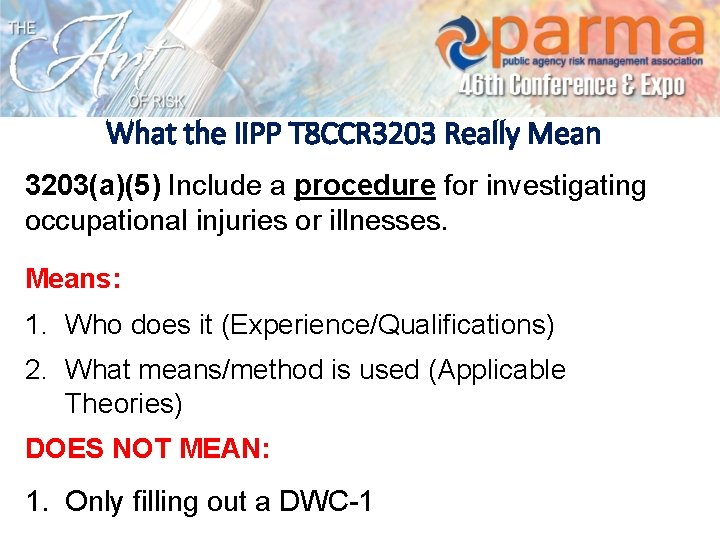 THE Art OF RISK

parma
public agency risk management association
46th Conference & Expo

What the IIPP T8CCR3203 Really Mean

3203(a)(5) Include a procedure for investigating occupational injuries or illnesses.

Means:

1. Who does it (Experience/Qualifications)
2. What means/method is used (Applicable Theories)

DOES NOT MEAN:

1. Only filling out a DWC-1